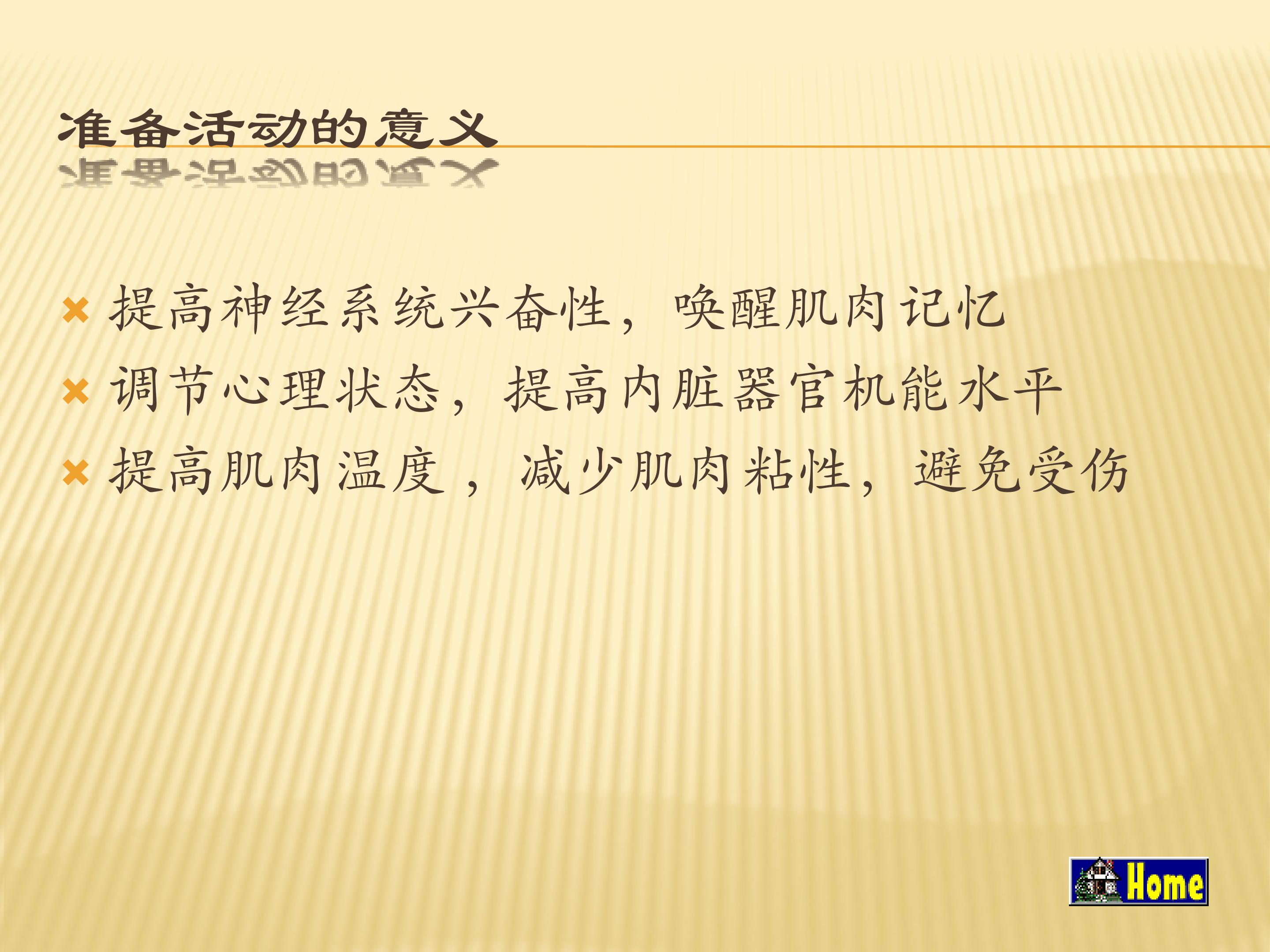 准备活动的意义

× 提高神经系统兴奋性，唤醒肌肉记忆
× 调节心理状态，提高内脏器官机能水平
× 提高肌肉温度，减少肌肉粘性，避免受伤

Home